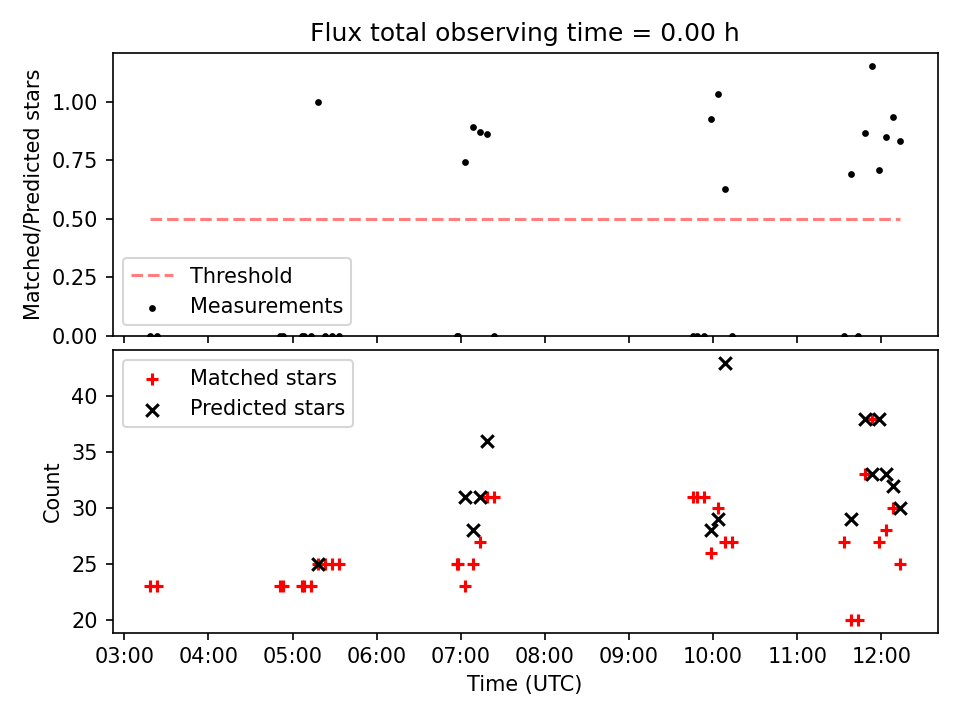 Flux total observing time = 0.00 h

Matched/Predicted stars

1.00
0.75
0.50
0.25
0.00

Threshold
Measurements

Matched stars
Predicted stars

Count

40
35
30
25
20

03:00 04:00 05:00 06:00 07:00 08:00 09:00 10:00 11:00 12:00

Time (UTC)